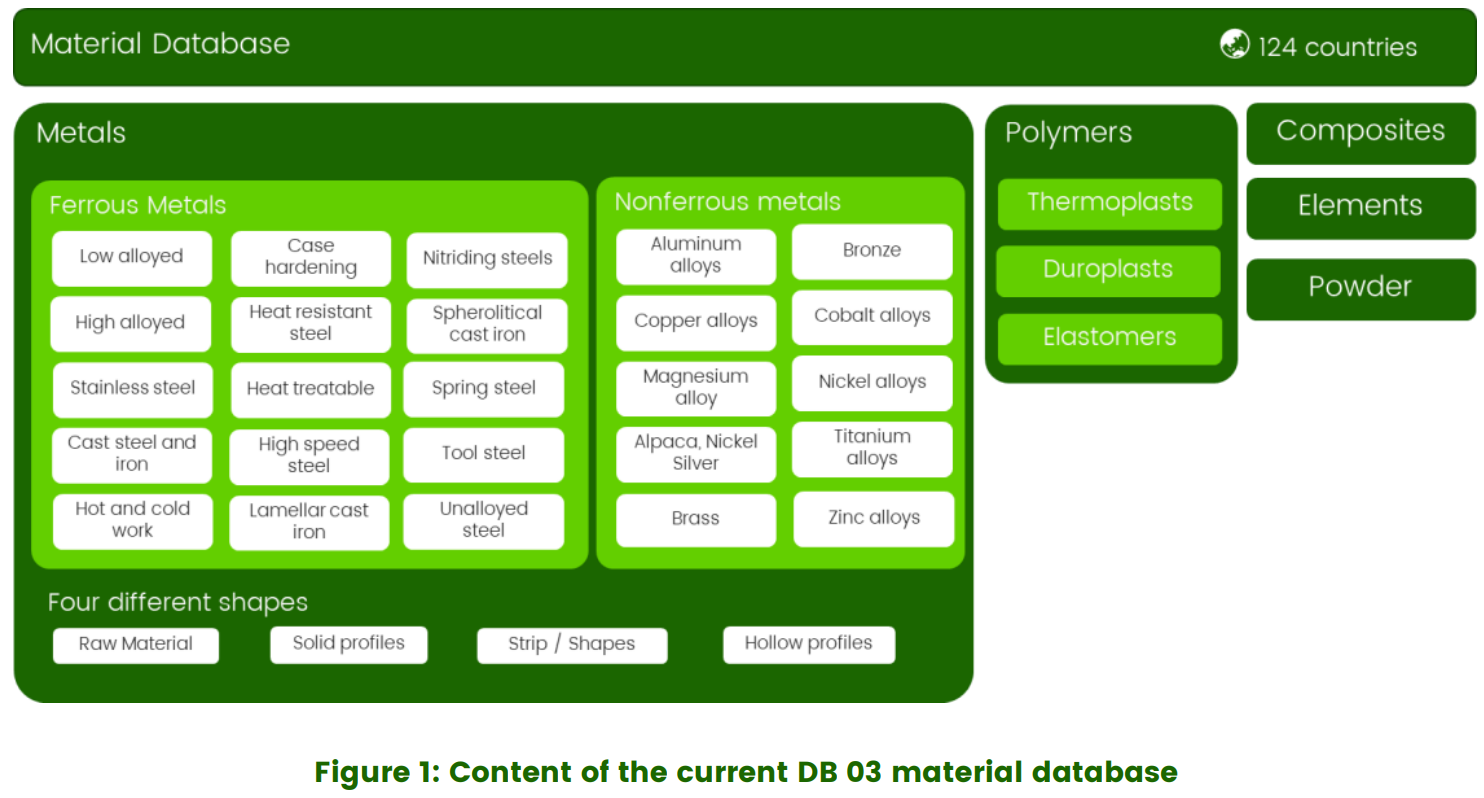 Material Database

124 countries

Metals

Ferrous Metals

Low alloyed

Case hardening

Nitriding steels

High alloyed

Heat resistant steel

Spherolitical cast iron

Stainless steel

Heat treatable

Spring steel

Cast steel and iron

High speed steel

Tool steel

Hot and cold work

Lamellar cast iron

Unalloyed steel

Nonferrous metals

Aluminum alloys

Bronze

Copper alloys

Cobalt alloys

Magnesium alloy

Nickel alloys

Alpaca, Nickel Silver

Titanium alloys

Brass

Zinc alloys

Four different shapes

Raw Material

Solid profiles

Strip / Shapes

Hollow profiles

Polymers

Thermoplasts

Duroplasts

Elastomers

Composites

Elements

Powder

Figure 1: Content of the current DB 03 material database